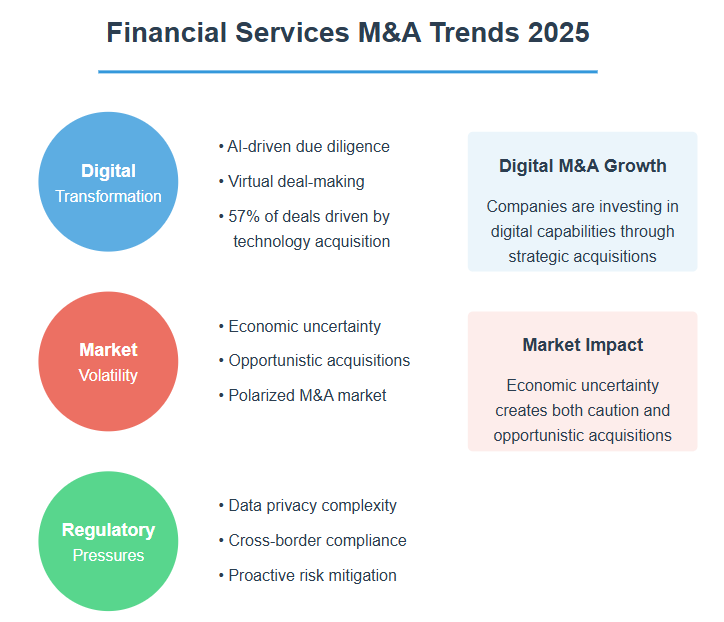 Financial Services M&A Trends 2025

Digital
Transformation

• AI-driven due diligence
• Virtual deal-making
• 57% of deals driven by technology acquisition

Digital M&A Growth

Companies are investing in digital capabilities through strategic acquisitions

Market
Volatility

• Economic uncertainty
• Opportunistic acquisitions
• Polarized M&A market

Market Impact

Economic uncertainty creates both caution and opportunistic acquisitions

Regulatory
Pressures

• Data privacy complexity
• Cross-border compliance
• Proactive risk mitigation